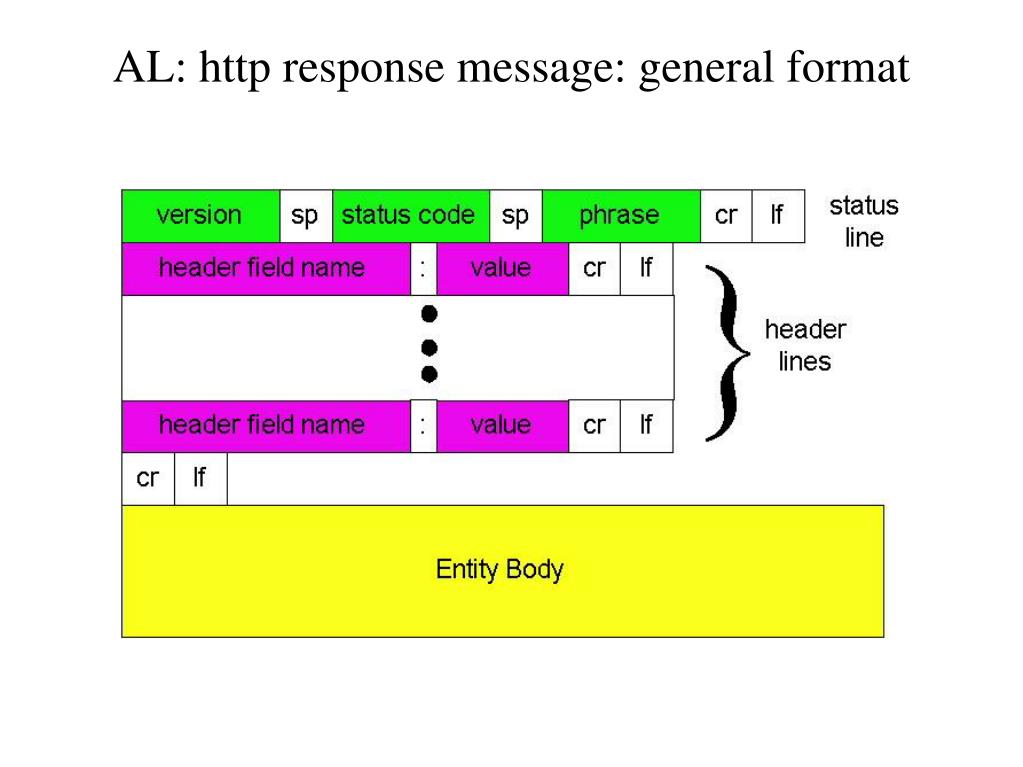 AL: http response message: general format

version sp status code sp phrase cr lf

status line

header field name : value cr lf

header lines

header field name : value cr lf

cr lf

Entity Body